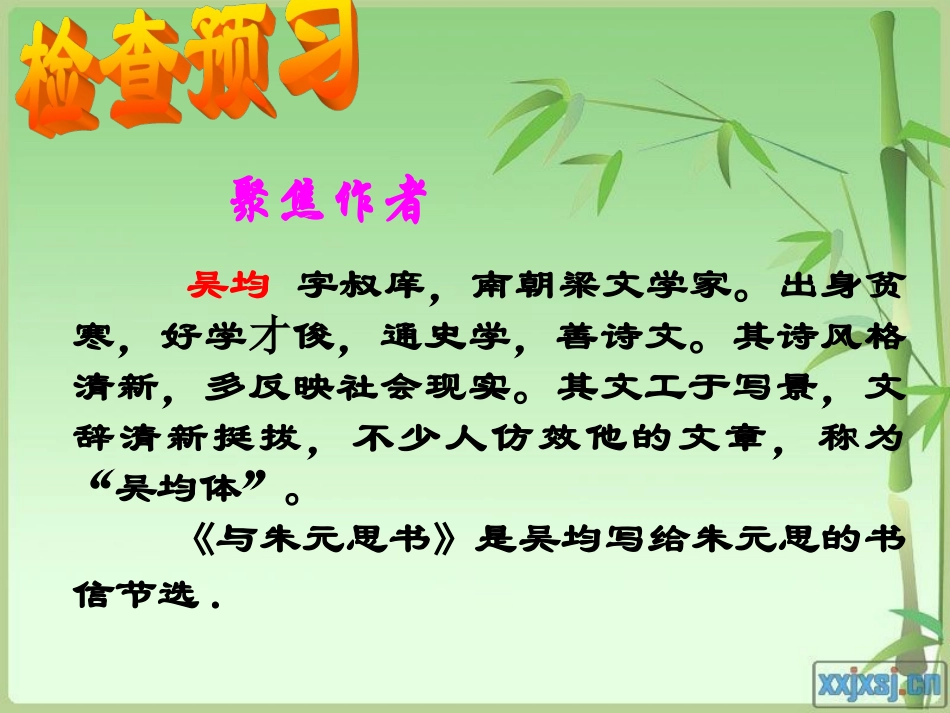 检查预习

聚焦作者

吴均 字叔庠，南朝梁文学家。出身贫寒，好学才俊，通史学，善诗文。其诗风格清新，多反映社会现实。其文工于写景，文辞清新挺拔，不少人仿效他的文章，称为“吴均体”。

《与朱元思书》是吴均写给朱元思的书信节选．

xxjxsj.cn